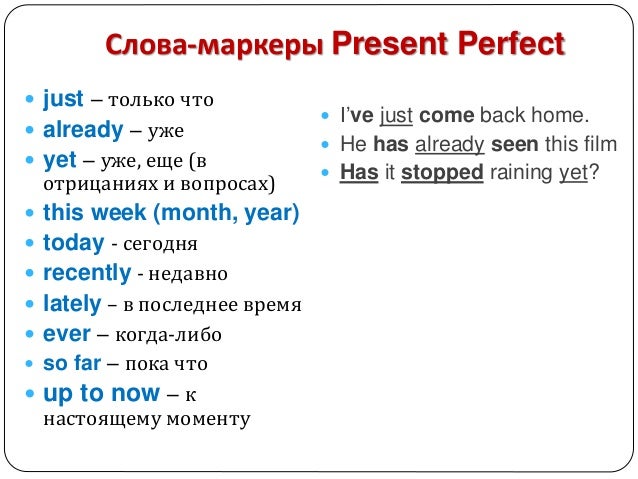 Слова-маркеры Present Perfect

- just – только что
- already – уже
- yet – уже, еще (в отрицаниях и вопросах)
- this week (month, year)
- today - сегодня
- recently - недавно
- lately – в последнее время
- ever – когда-либо
- so far – пока что
- up to now – к настоящему моменту

- I've just come back home.
- He has already seen this film
- Has it stopped raining yet?